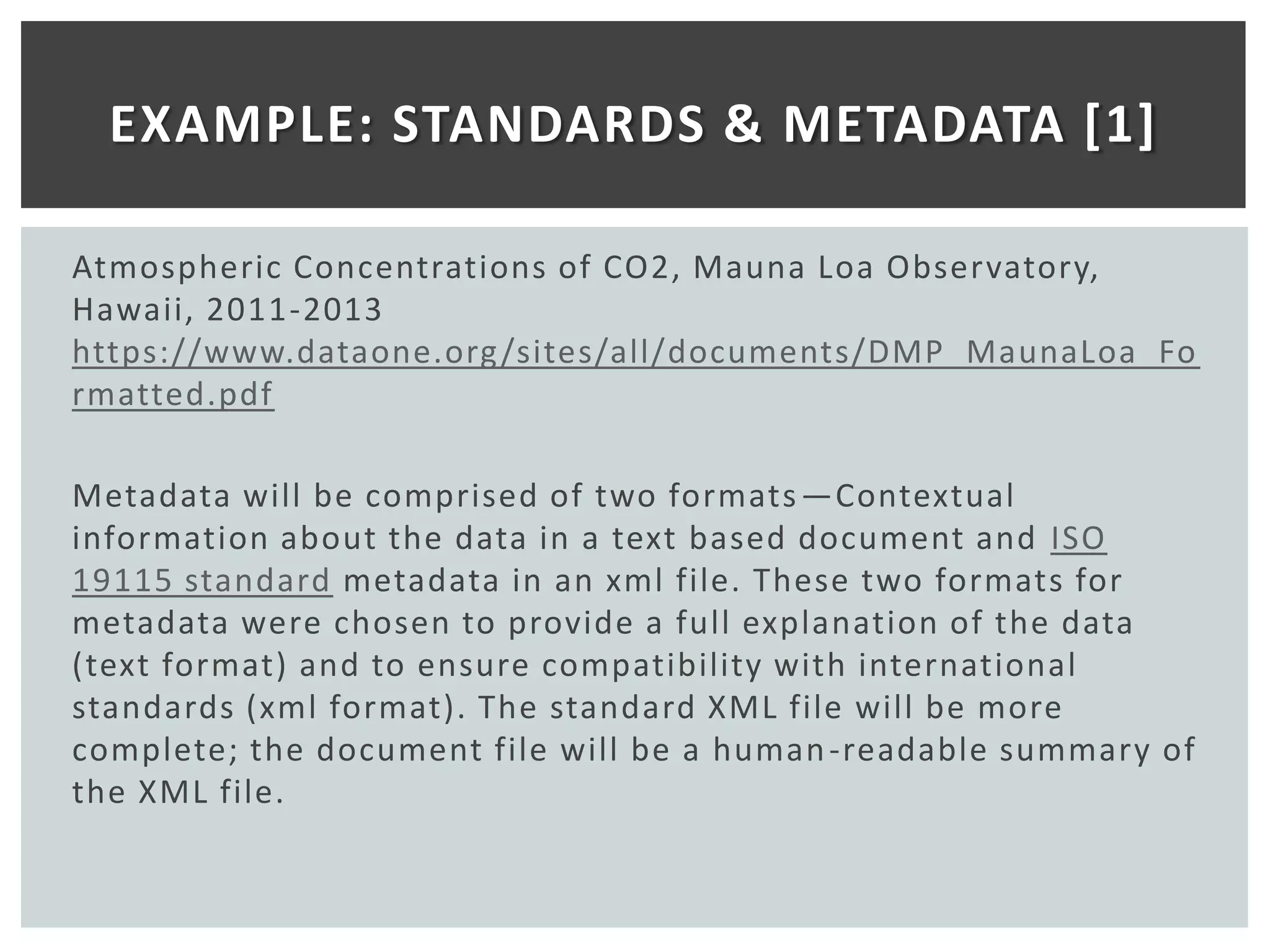 EXAMPLE: STANDARDS & METADATA [1]

Atmospheric Concentrations of CO2, Mauna Loa Observatory, Hawaii, 2011-2013 https://www.dataone.org/sites/all/documents/DMP_MaunaLoa_Formatted.pdf

Metadata will be comprised of two formats—Contextual information about the data in a text based document and ISO 19115 standard metadata in an xml file. These two formats for metadata were chosen to provide a full explanation of the data (text format) and to ensure compatibility with international standards (xml format). The standard XML file will be more complete; the document file will be a human-readable summary of the XML file.